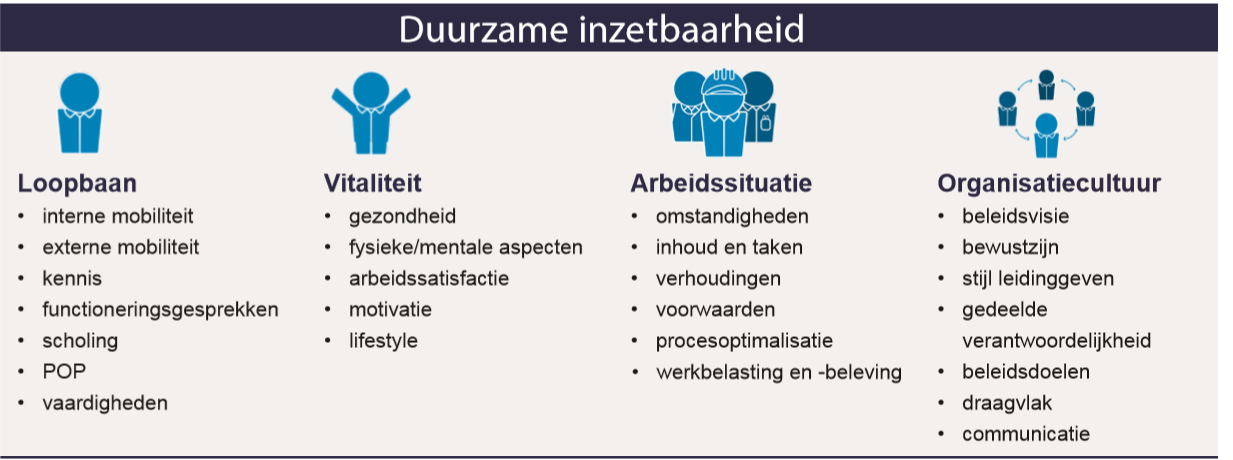 Duurzame inzetbaarheid

Loopbaan
• interne mobiliteit
• externe mobiliteit
• kennis
• functioneringsgesprekken
• scholing
• POP
• vaardigheden

Vitaliteit
• gezondheid
• fysieke/mentale aspecten
• arbeidssatisfactie
• motivatie
• lifestyle

Arbeidssituatie
• omstandigheden
• inhoud en taken
• verhoudingen
• voorwaarden
• procesoptimalisatie
• werkbelasting en -beleving

Organisatiecultuur
• beleidsvisie
• bewustzijn
• stijl leidinggeven
• gedeelde verantwoordelijkheid
• beleidsdoelen
• draagvlak
• communicatie